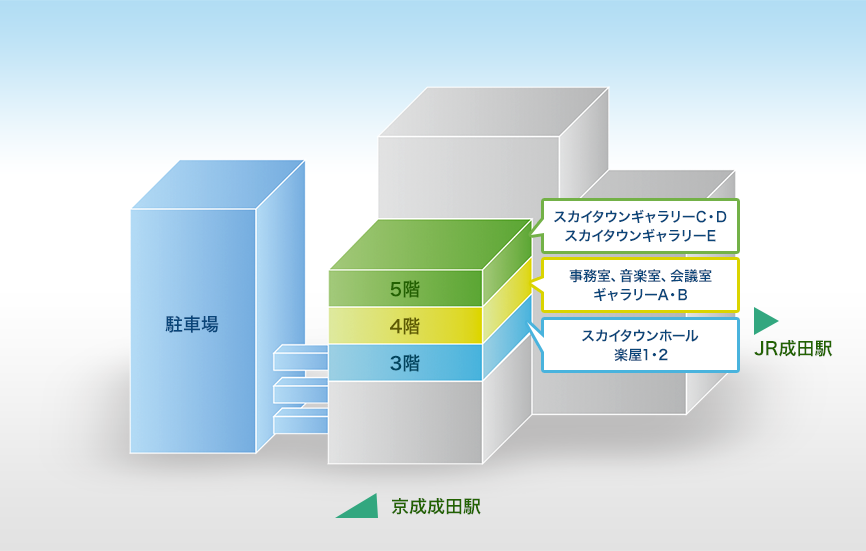 駐車場

5階
4階
3階

スカイタウンギャラリーC・D
スカイタウンギャラリーE

事務室、音楽室、会議室
ギャラリーA・B

スカイタウンホール
楽屋1・2

JR成田駅

京成成田駅